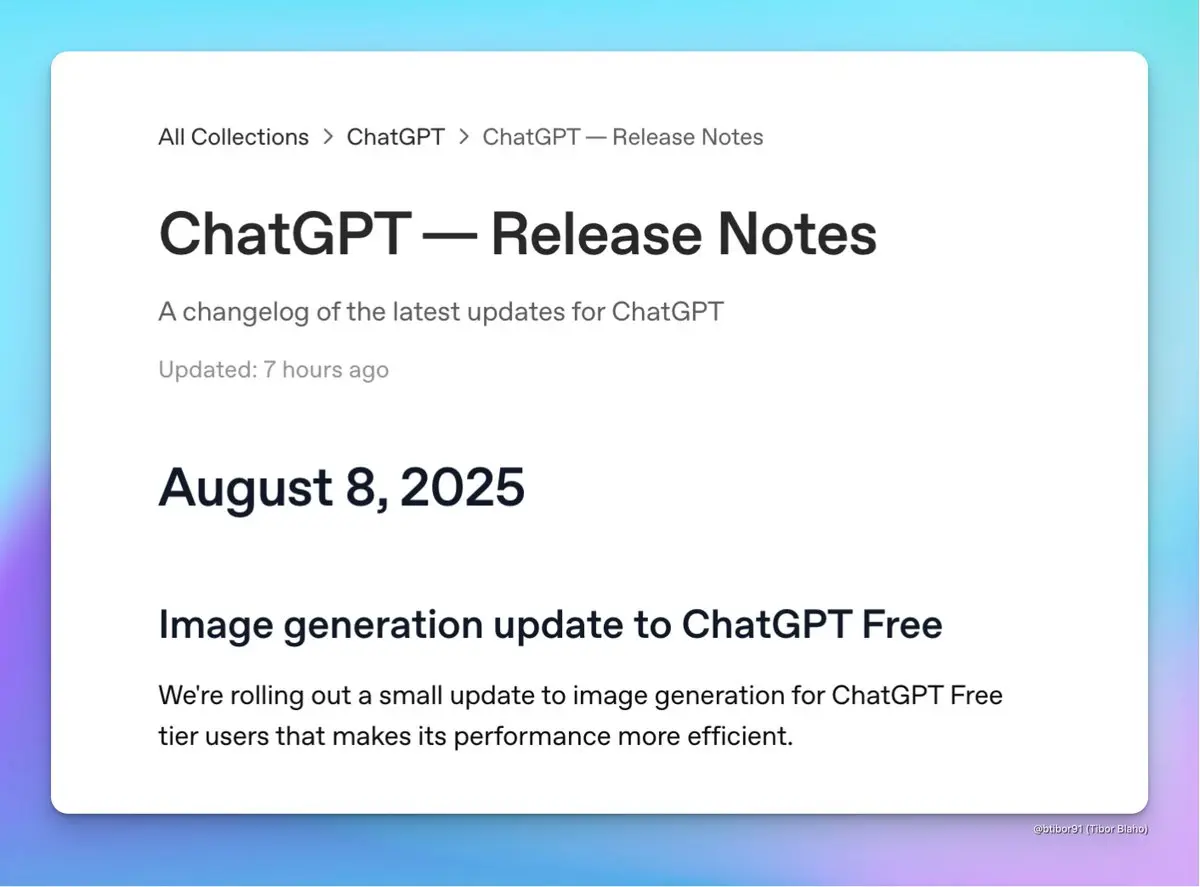 All Collections > ChatGPT > ChatGPT — Release Notes

ChatGPT — Release Notes

A changelog of the latest updates for ChatGPT

Updated: 7 hours ago

August 8, 2025

Image generation update to ChatGPT Free

We're rolling out a small update to image generation for ChatGPT Free tier users that makes its performance more efficient.

@btibor91 (Tibor Blaho)